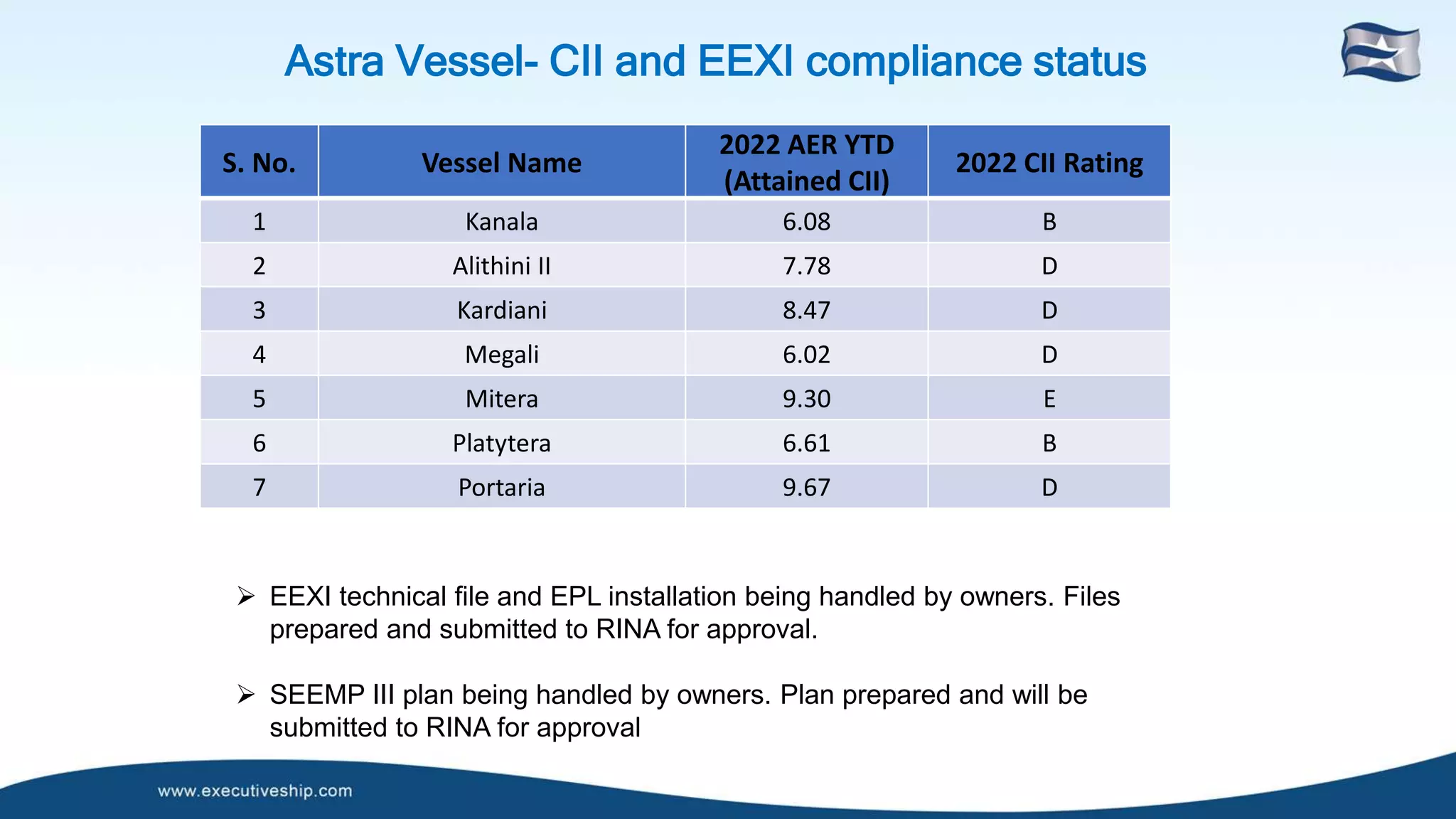 Astra Vessel- CII and EEXI compliance status

| S. No. | Vessel Name | 2022 AER YTD (Attained CII) | 2022 CII Rating |
|---|---|---|---|
| 1 | Kanala | 6.08 | B |
| 2 | Alithini II | 7.78 | D |
| 3 | Kardiani | 8.47 | D |
| 4 | Megali | 6.02 | D |
| 5 | Mitera | 9.30 | E |
| 6 | Platytera | 6.61 | B |
| 7 | Portaria | 9.67 | D |

➢ EEXI technical file and EPL installation being handled by owners. Files prepared and submitted to RINA for approval.

➢ SEEMP III plan being handled by owners. Plan prepared and will be submitted to RINA for approval

www.executiveship.com